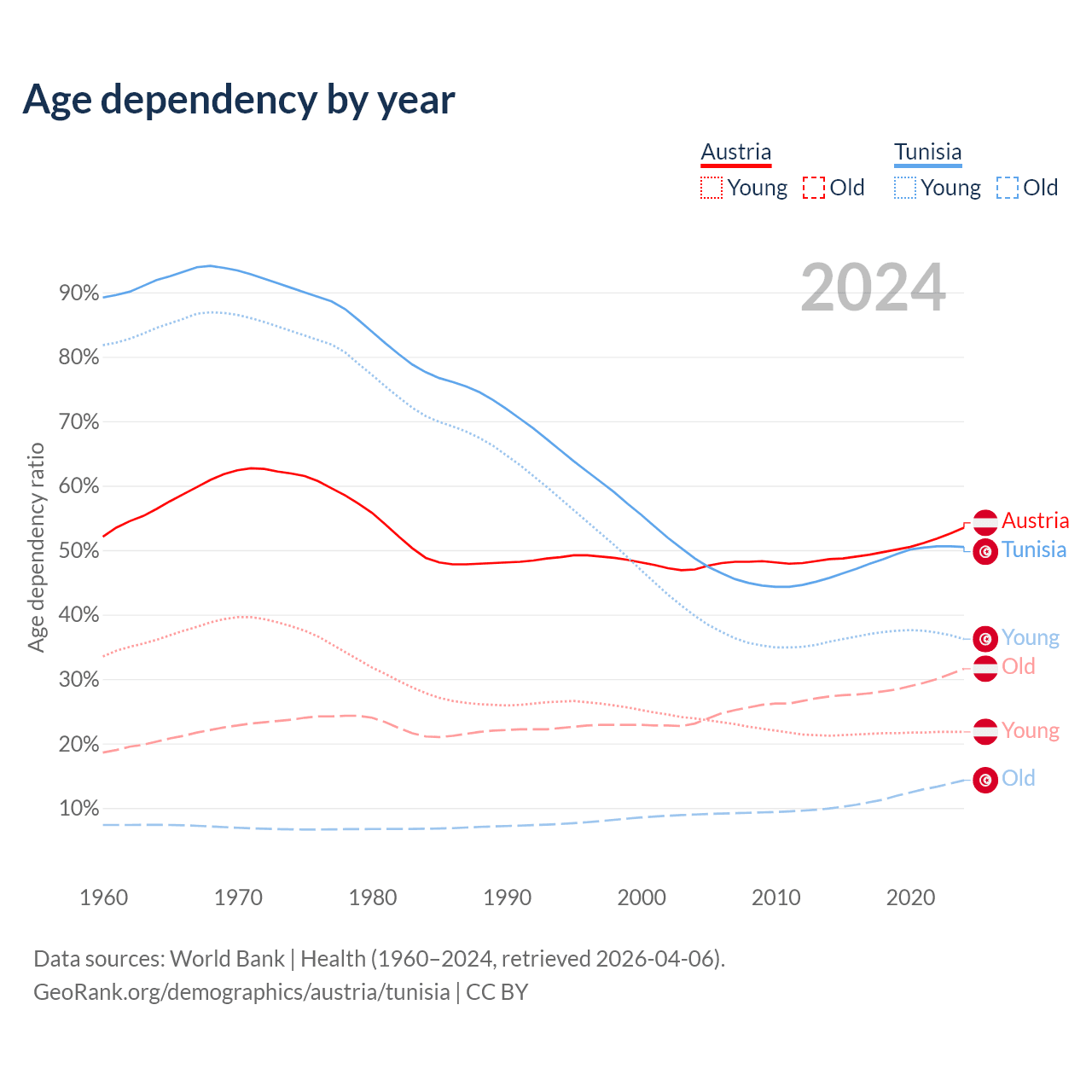 Age dependency by year

Austria
Young Old

Tunisia
Young Old

2024

Age dependency ratio

90%
80%
70%
60%
50%
40%
30%
20%
10%

Austria
Tunisia
Young
Old
Young
Old

1960 1970 1980 1990 2000 2010 2020

Data sources: World Bank | Health (1960–2024, retrieved 2026-04-06).
GeoRank.org/demographics/austria/tunisia | CC BY